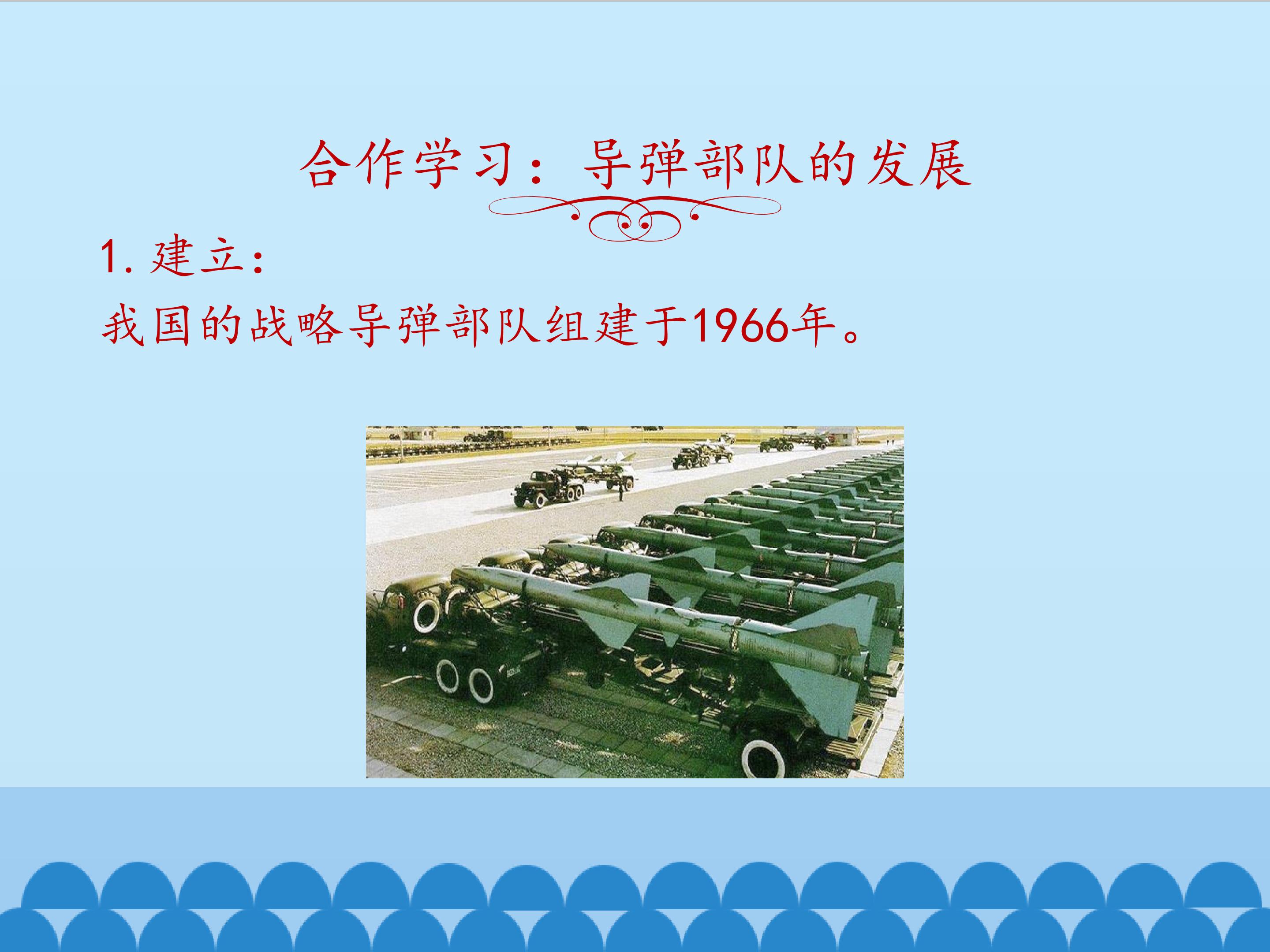 合作学习：导弹部队的发展

1.建立：

我国的战略导弹部队组建于1966年。